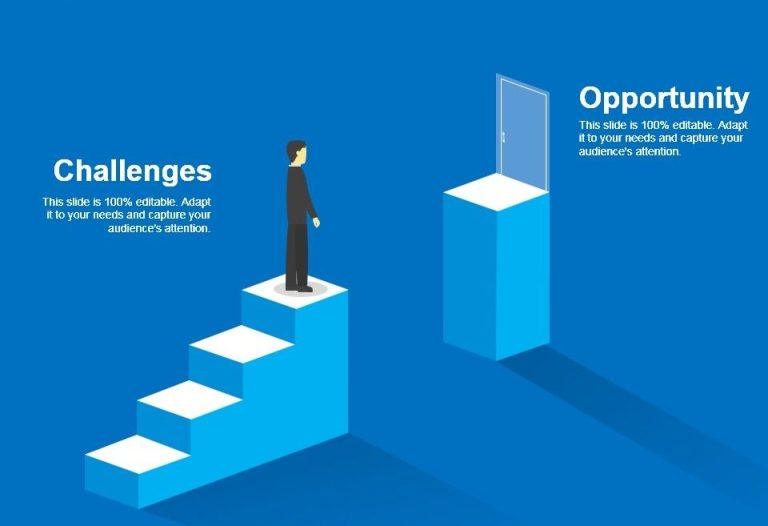 Challenges

This slide is 100% editable. Adapt it to your needs and capture your audience's attention.

Opportunity

This slide is 100% editable. Adapt it to your needs and capture your audience's attention.